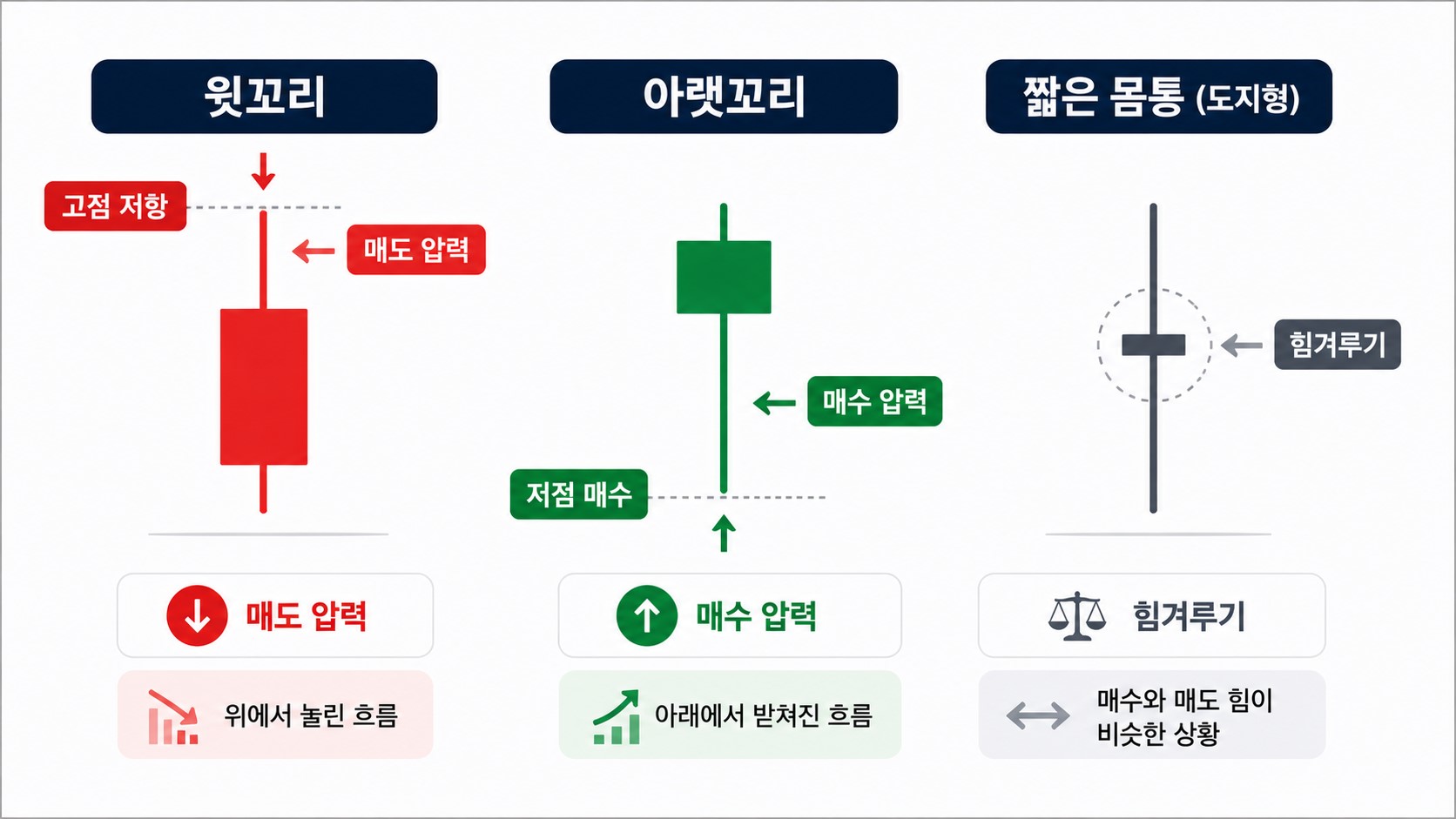 윗꼬리

고점 저항

매도 압력

매도 압력

위에서 눌린 흐름

아랫꼬리

매수 압력

저점 매수

매수 압력

아래에서 받쳐진 흐름

짧은 몸통 (도지형)

힘겨루기

힘겨루기

매수와 매도 힘이 비슷한 상황